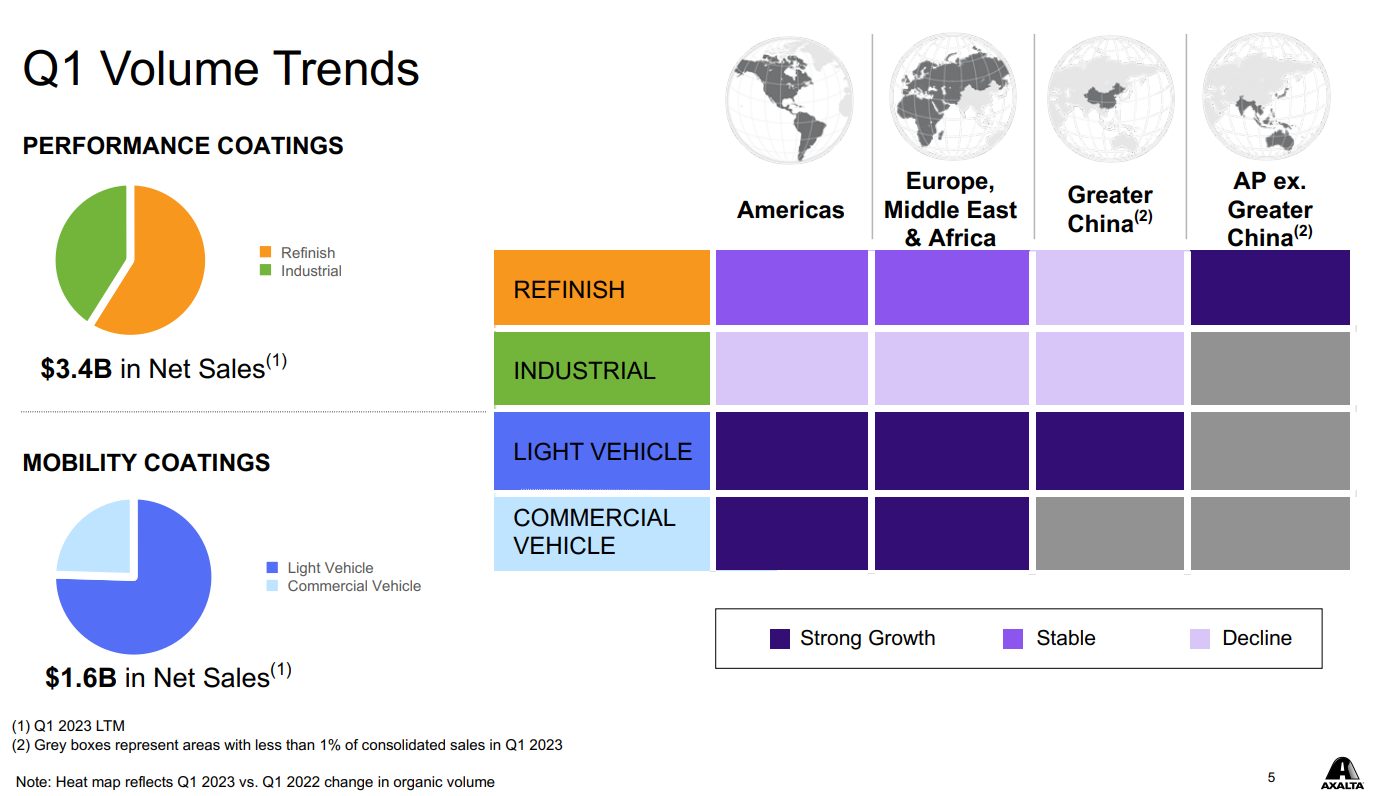 Q1 Volume Trends

PERFORMANCE COATINGS

Refinish
Industrial

$3.4B in Net Sales$^{(1)}$

MOBILITY COATINGS

Light Vehicle
Commercial Vehicle

$1.6B in Net Sales$^{(1)}$

| | Americas | Europe, Middle East & Africa | Greater China$^{(2)}$ | AP ex. Greater China$^{(2)}$ |
|---|---|---|---|---|
| REFINISH | | | | |
| INDUSTRIAL | | | | |
| LIGHT VEHICLE | | | | |
| COMMERCIAL VEHICLE | | | | |

Strong Growth Stable Decline

(1) Q1 2023 LTM
(2) Grey boxes represent areas with less than 1% of consolidated sales in Q1 2023

Note: Heat map reflects Q1 2023 vs. Q1 2022 change in organic volume

5

AXALTA